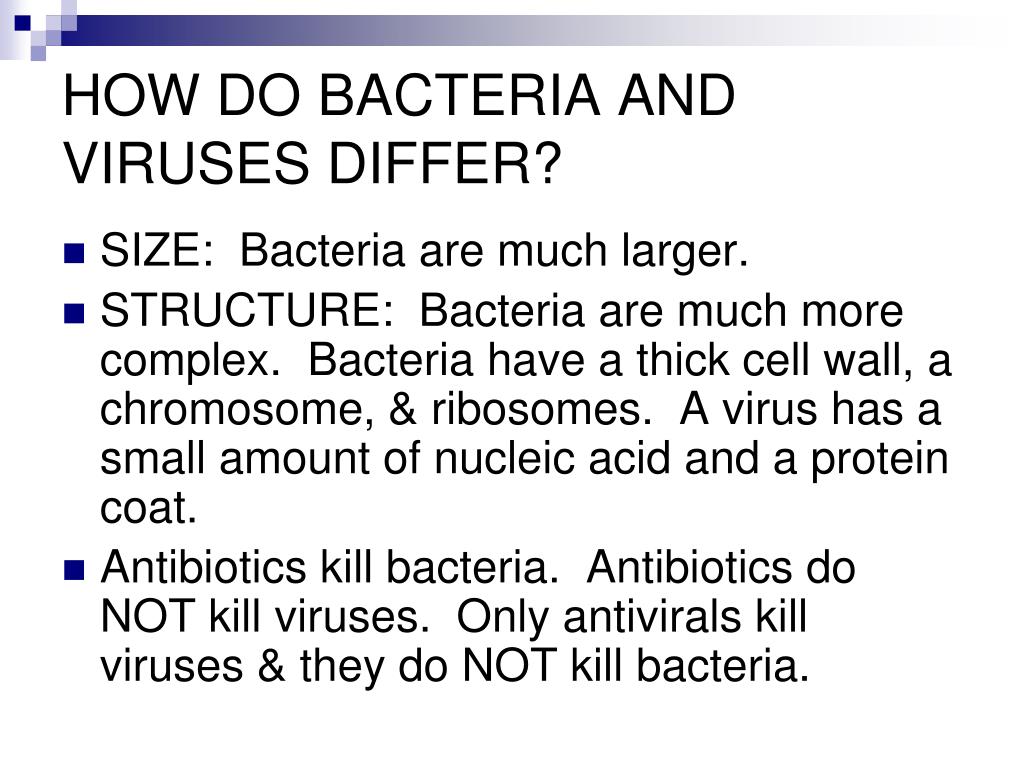 HOW DO BACTERIA AND VIRUSES DIFFER?

- SIZE: Bacteria are much larger.
- STRUCTURE: Bacteria are much more complex. Bacteria have a thick cell wall, a chromosome, & ribosomes. A virus has a small amount of nucleic acid and a protein coat.
- Antibiotics kill bacteria. Antibiotics do NOT kill viruses. Only antivirals kill viruses & they do NOT kill bacteria.